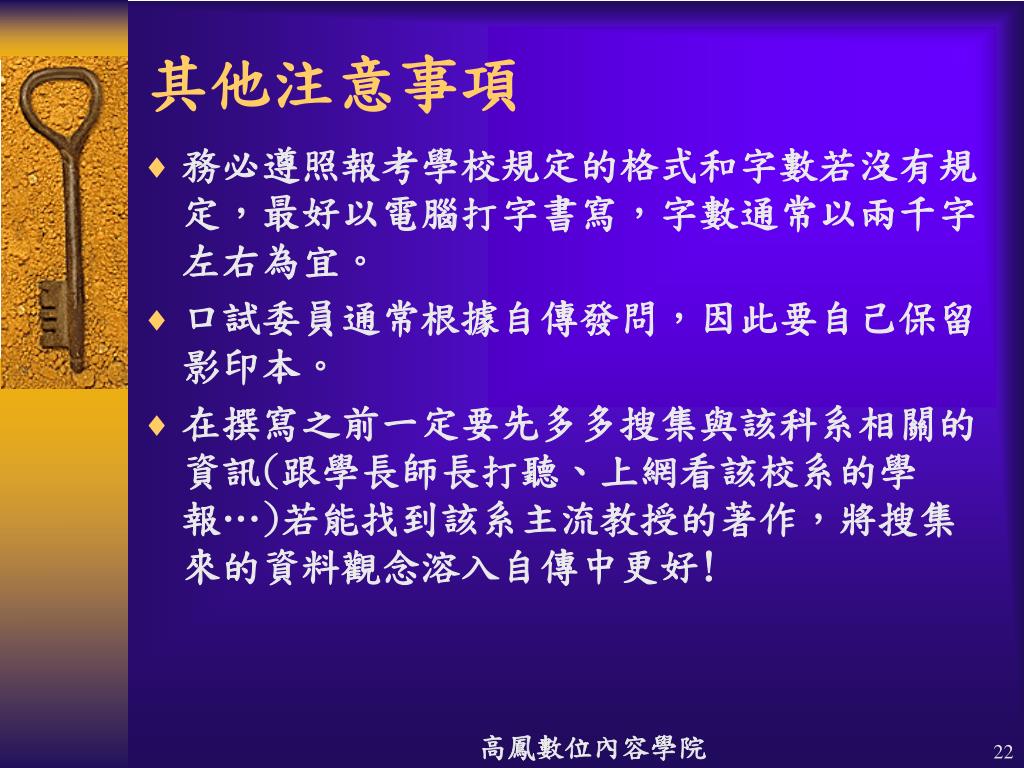 其他注意事項

♦ 務必遵照報考學校規定的格式和字數若沒有規定，最好以電腦打字書寫，字數通常以兩千字左右為宜。

♦ 口試委員通常根據自傳發問，因此要自己保留影印本。

♦ 在撰寫之前一定要先多多搜集與該科系相關的資訊(跟學長師長打聽、上網看該校系的學報…)若能找到該系主流教授的著作，將搜集來的資料觀念溶入自傳中更好!

高鳳數位內容學院

22